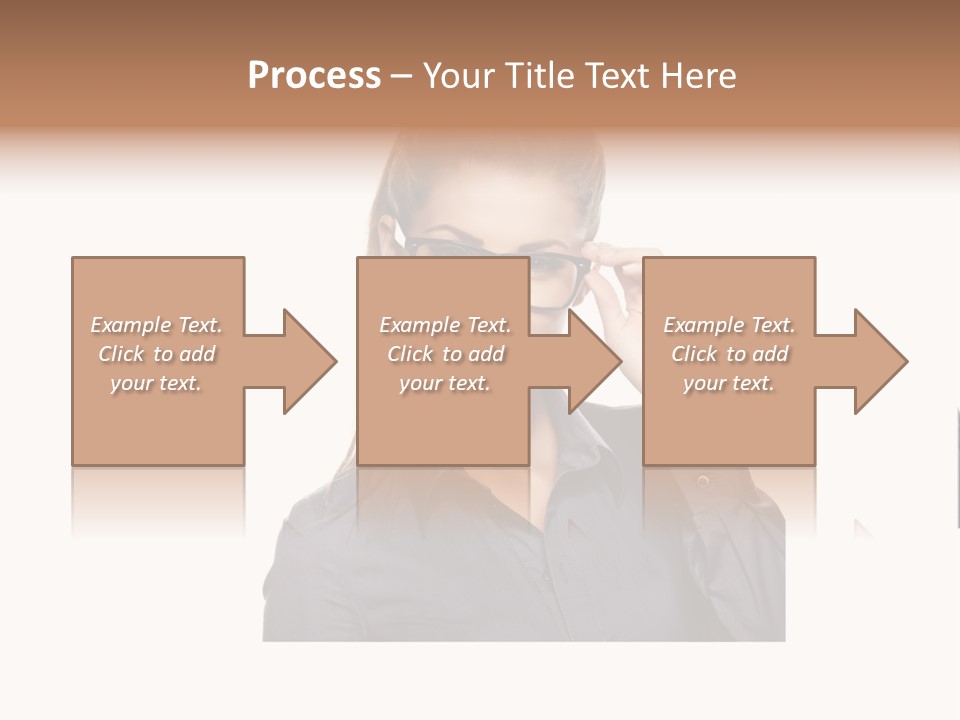 Process – Your Title Text Here

Example Text. Click to add your text.

Example Text. Click to add your text.

Example Text. Click to add your text.